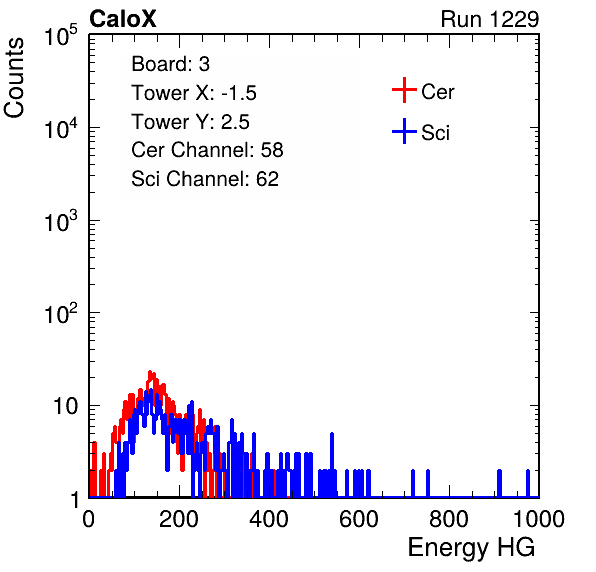 CaloX

Run 1229

Counts

$10^5$

$10^4$

$10^3$

$10^2$

10

1

Board: 3

Tower X: -1.5

Tower Y: 2.5

Cer Channel: 58

Sci Channel: 62

Cer

Sci

0 200 400 600 800 1000

Energy HG